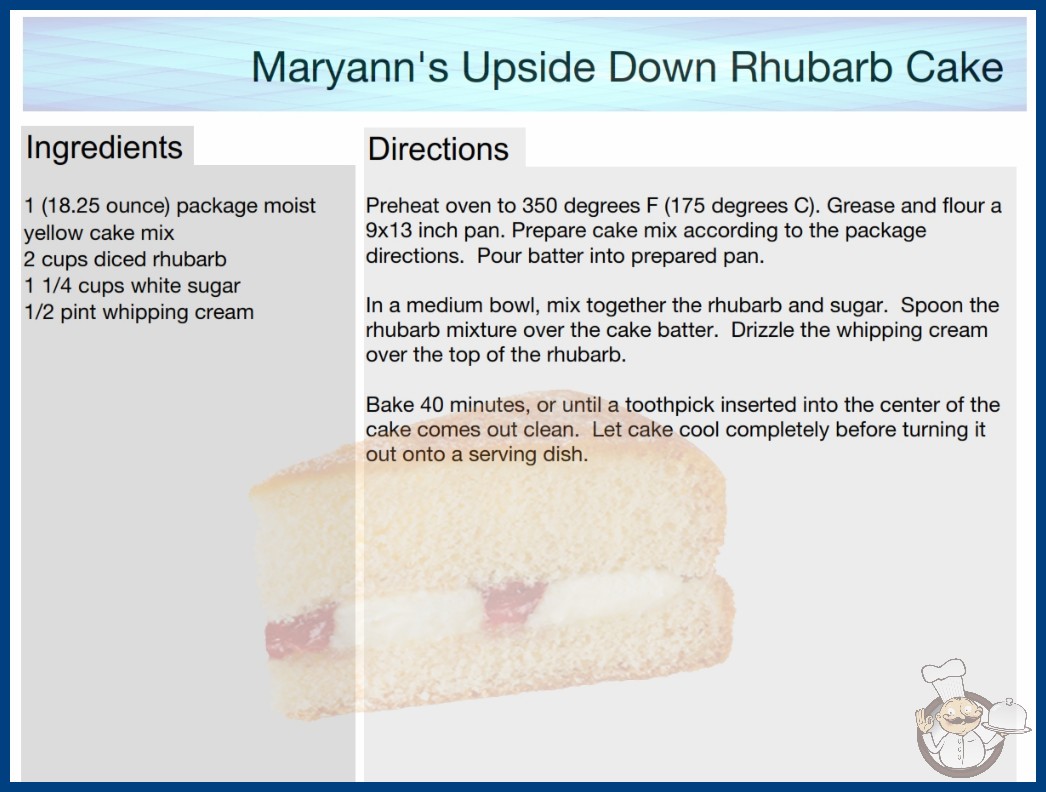 Maryann's Upside Down Rhubarb Cake

Ingredients

1 (18.25 ounce) package moist yellow cake mix
2 cups diced rhubarb
1 1/4 cups white sugar
1/2 pint whipping cream

Directions

Preheat oven to 350 degrees F (175 degrees C). Grease and flour a 9x13 inch pan. Prepare cake mix according to the package directions. Pour batter into prepared pan.

In a medium bowl, mix together the rhubarb and sugar. Spoon the rhubarb mixture over the cake batter. Drizzle the whipping cream over the top of the rhubarb.

Bake 40 minutes, or until a toothpick inserted into the center of the cake comes out clean. Let cake cool completely before turning it out onto a serving dish.